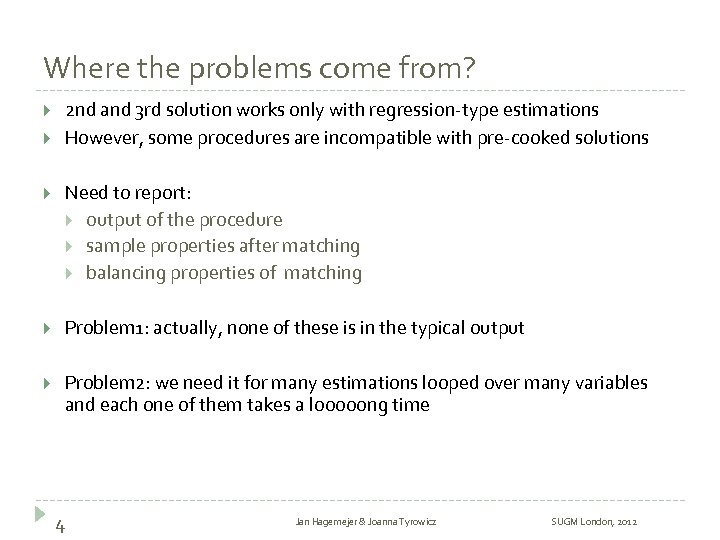 Where the problems come from?

2nd and 3rd solution works only with regression-type estimations

However, some procedures are incompatible with pre-cooked solutions

Need to report:

output of the procedure

sample properties after matching

balancing properties of matching

Problem1: actually, none of these is in the typical output

Problem2: we need it for many estimations looped over many variables and each one of them takes a looooong time

4

Jan Hagemejer & Joanna Tyrowicz

SUGM London, 2012